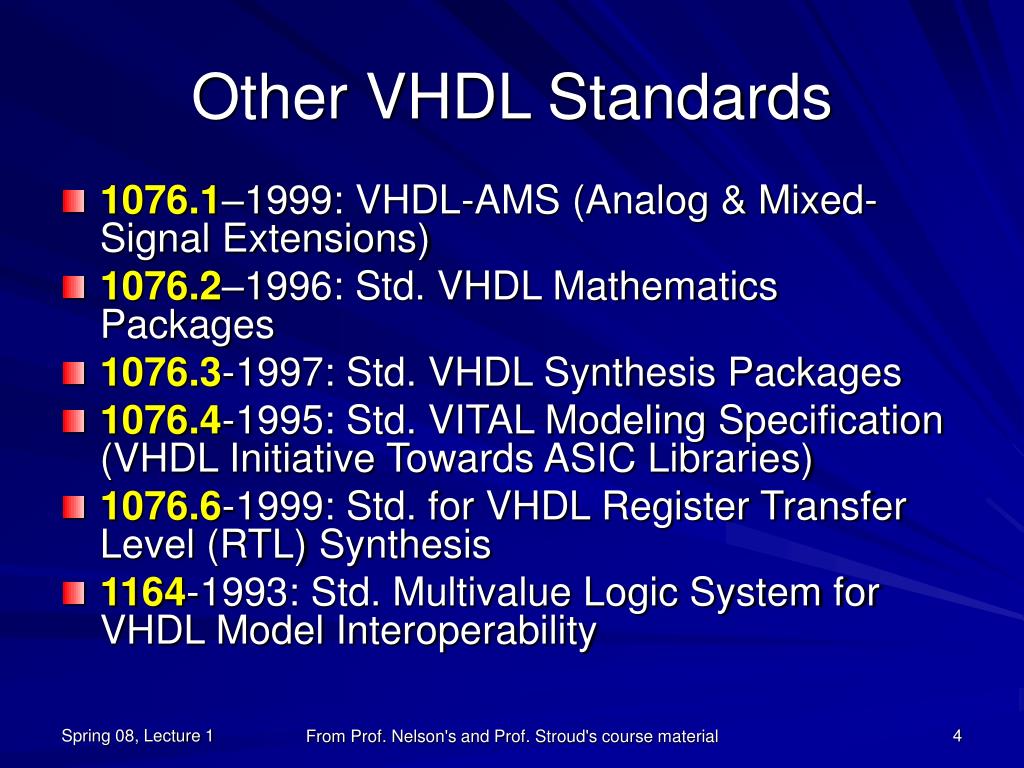 Other VHDL Standards

1076.1–1999: VHDL-AMS (Analog & Mixed-Signal Extensions)

1076.2–1996: Std. VHDL Mathematics Packages

1076.3-1997: Std. VHDL Synthesis Packages

1076.4-1995: Std. VITAL Modeling Specification (VHDL Initiative Towards ASIC Libraries)

1076.6-1999: Std. for VHDL Register Transfer Level (RTL) Synthesis

1164-1993: Std. Multivalue Logic System for VHDL Model Interoperability

Spring 08, Lecture 1

From Prof. Nelson's and Prof. Stroud's course material

4